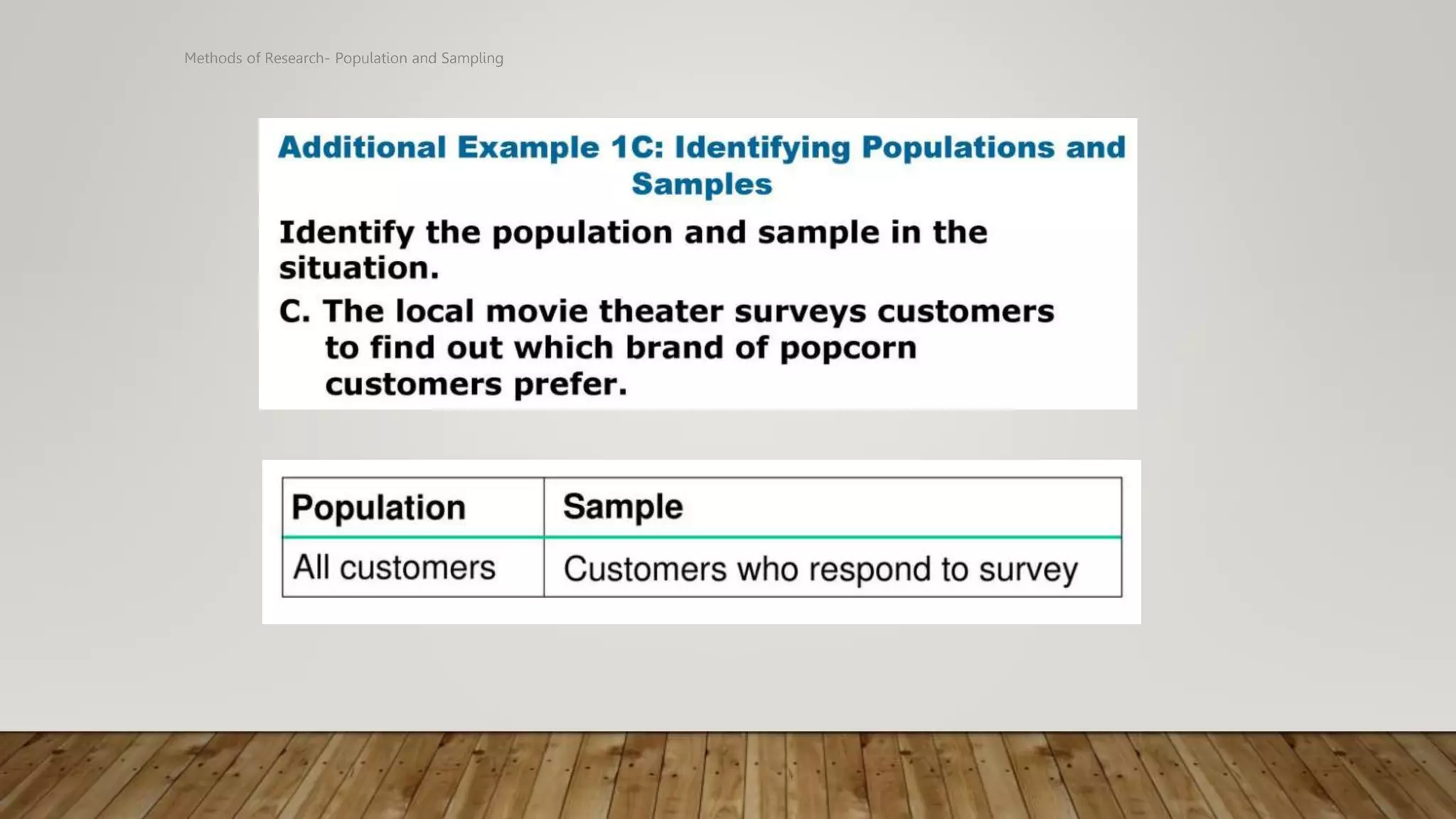 Methods of Research- Population and Sampling

Additional Example 1C: Identifying Populations and Samples

Identify the population and sample in the situation.

C. The local movie theater surveys customers to find out which brand of popcorn customers prefer.

| Population | Sample |
|---|---|
| All customers | Customers who respond to survey |